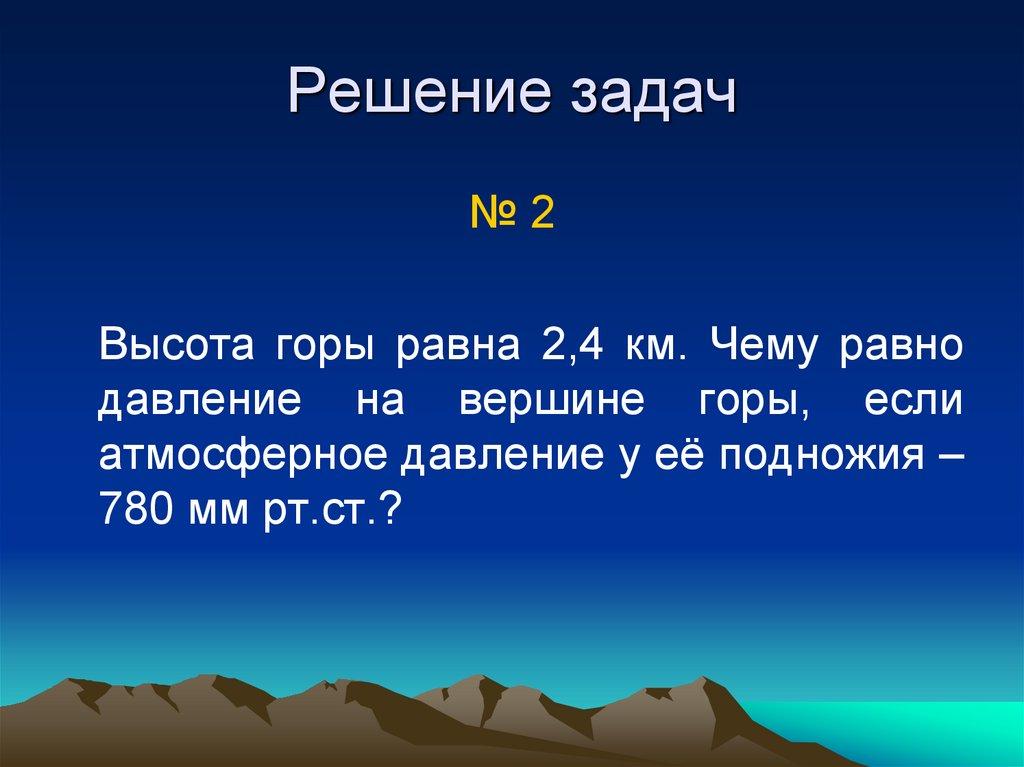 Решение задач

№ 2

Высота горы равна 2,4 км. Чему равно давление на вершине горы, если атмосферное давление у её подножия – 780 мм рт.ст.?